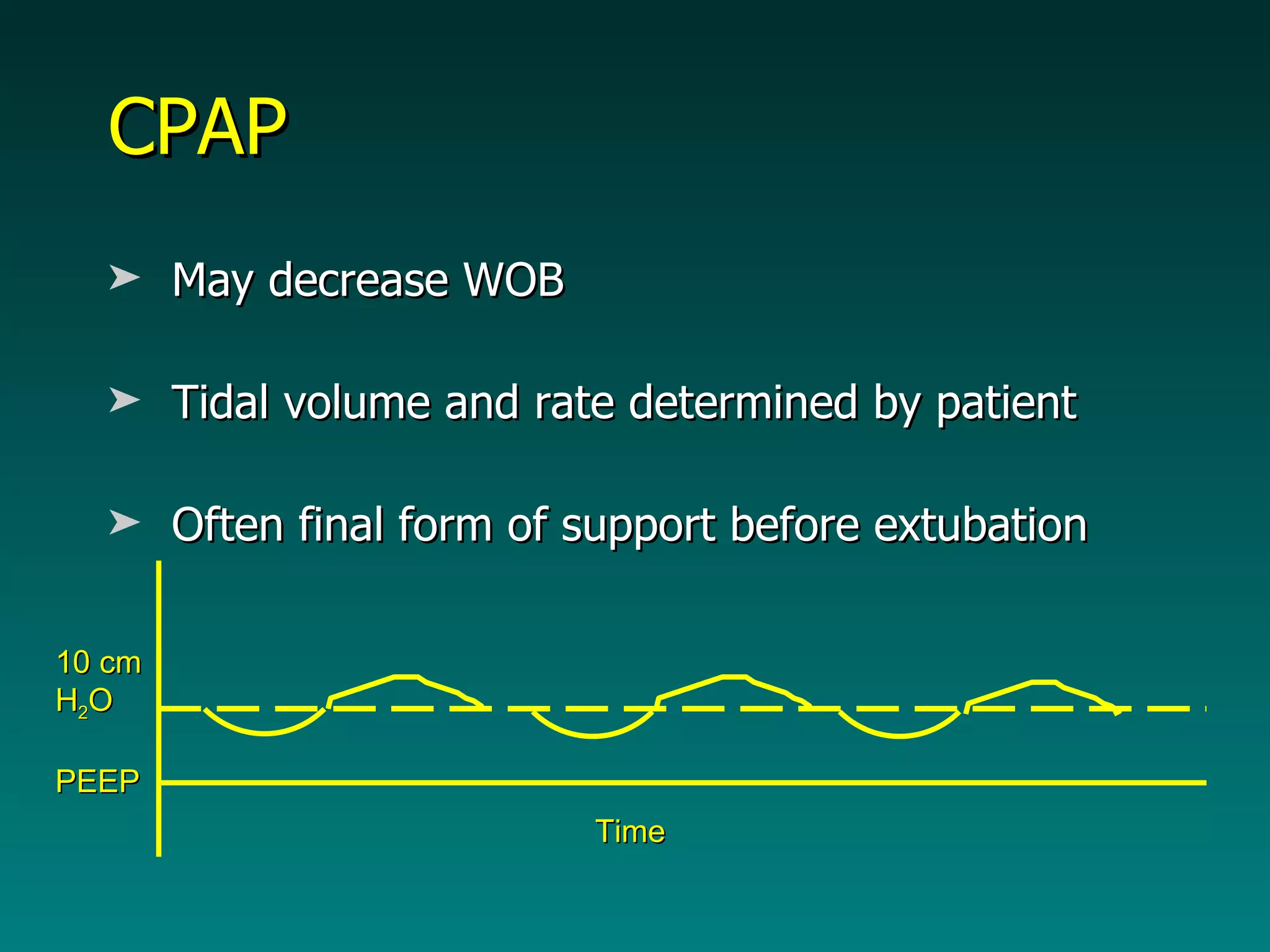 CPAP

➤ May decrease WOB

➤ Tidal volume and rate determined by patient

➤ Often final form of support before extubation

10 cm $H_2O$

PEEP

Time